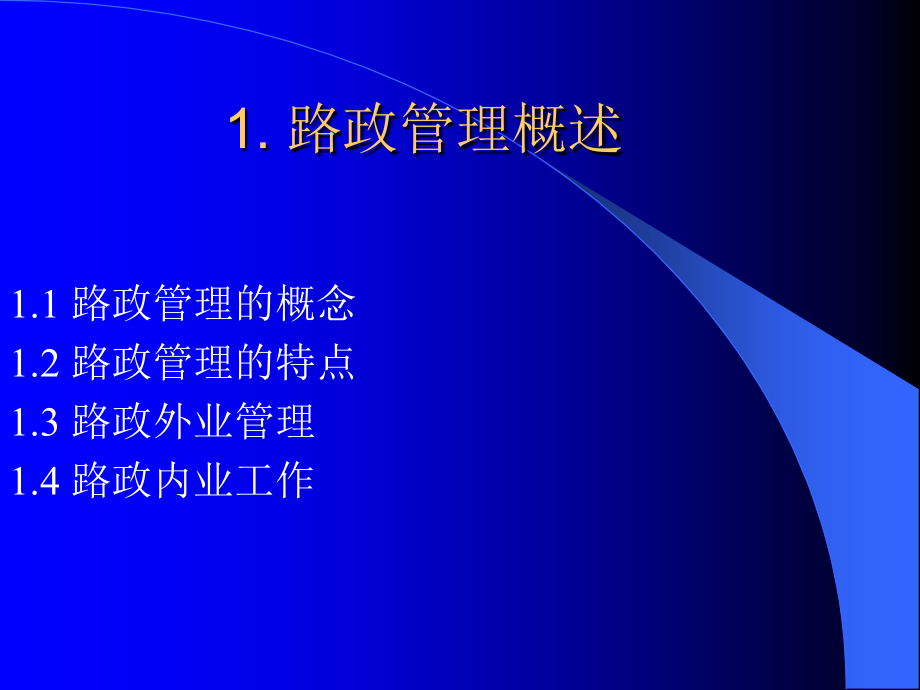 1. 路政管理概述

1.1 路政管理的概念
1.2 路政管理的特点
1.3 路政外业管理
1.4 路政内业工作